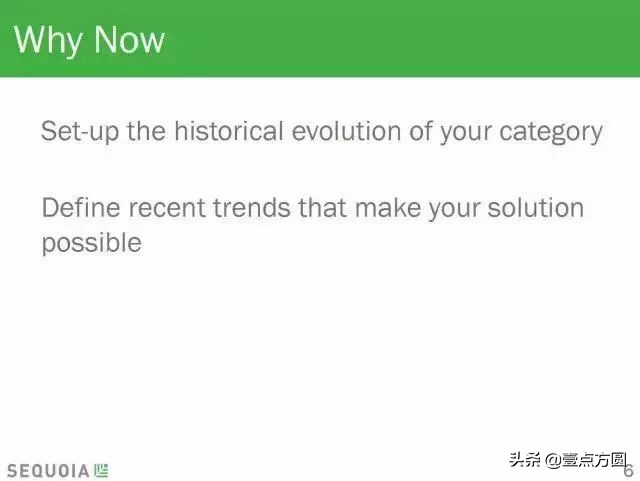 Why Now

Set-up the historical evolution of your category

Define recent trends that make your solution possible

SEQUOIA

头条 @壹点方圆

6